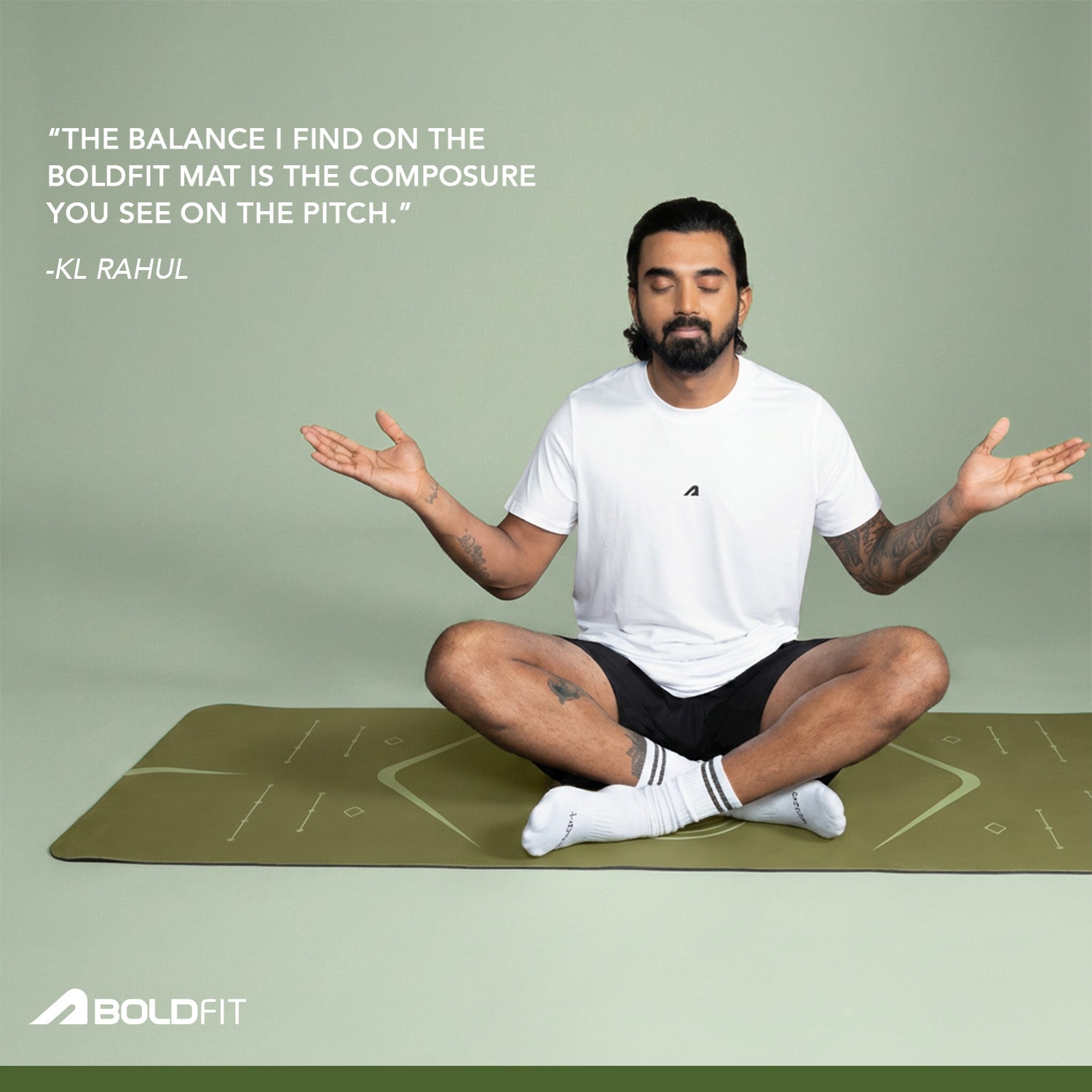 "THE BALANCE I FIND ON THE BOLDFIT MAT IS THE COMPOSURE YOU SEE ON THE PITCH."

-KL RAHUL

BOLDFIT